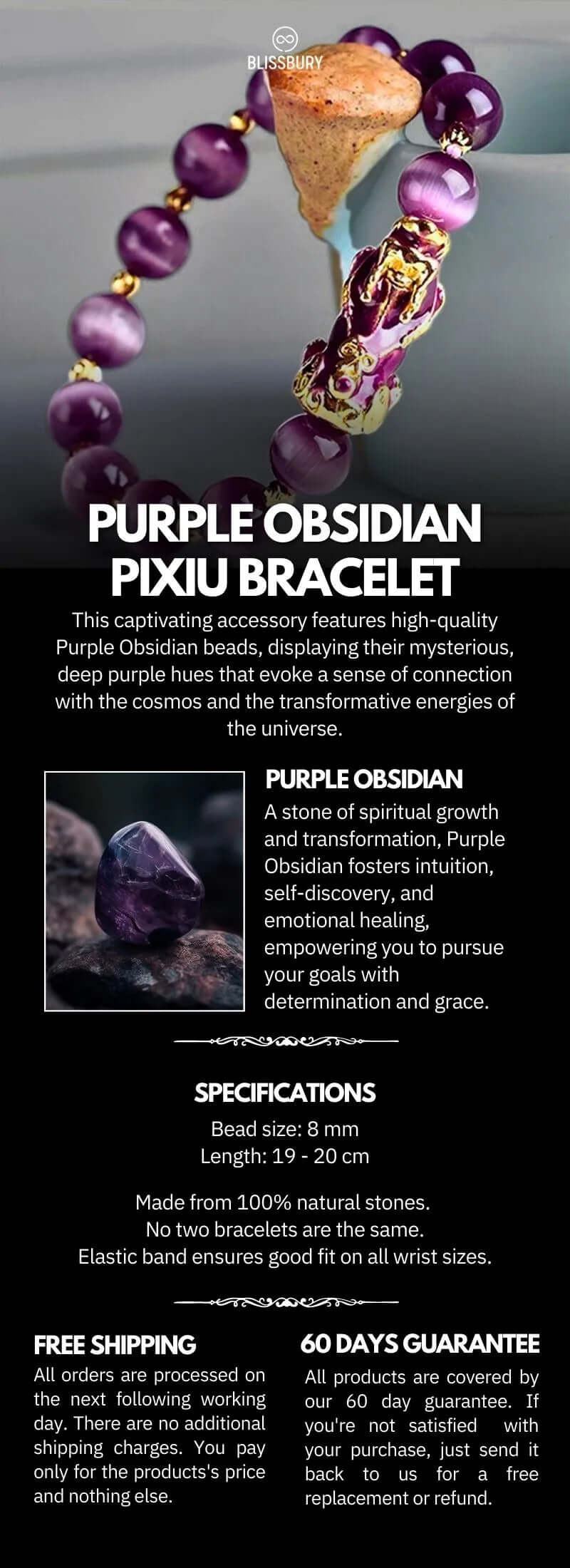 BLISSBURY

PURPLE OBSIDIAN PIXIU BRACELET

This captivating accessory features high-quality Purple Obsidian beads, displaying their mysterious, deep purple hues that evoke a sense of connection with the cosmos and the transformative energies of the universe.

PURPLE OBSIDIAN

A stone of spiritual growth and transformation, Purple Obsidian fosters intuition, self-discovery, and emotional healing, empowering you to pursue your goals with determination and grace.

SPECIFICATIONS

Bead size: 8 mm
Length: 19 - 20 cm

Made from 100% natural stones.
No two bracelets are the same.
Elastic band ensures good fit on all wrist sizes.

FREE SHIPPING

All orders are processed on the next following working day. There are no additional shipping charges. You pay only for the products's price and nothing else.

60 DAYS GUARANTEE

All products are covered by our 60 day guarantee. If you're not satisfied with your purchase, just send it back to us for a free replacement or refund.